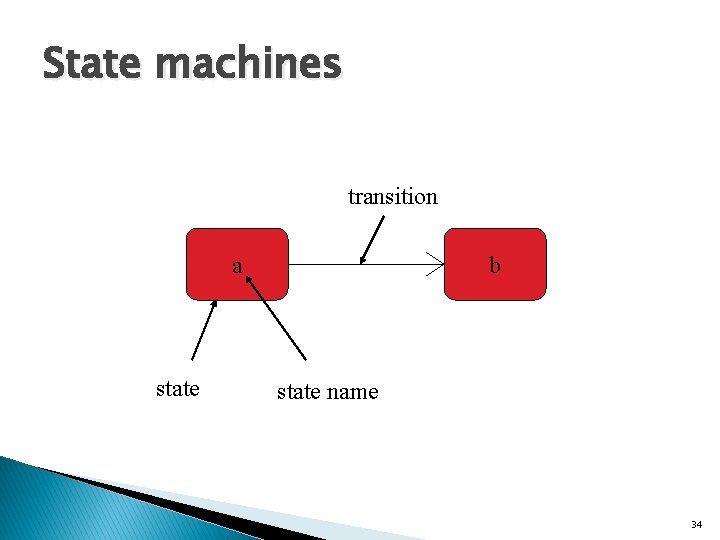 State machines

transition

a

b

state

state name

34